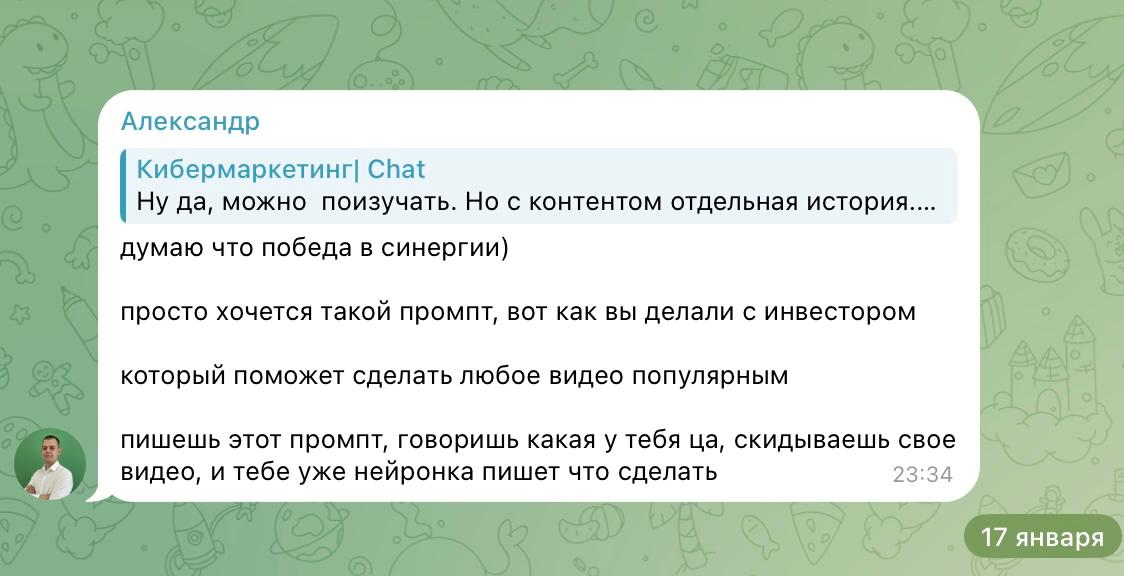 Александр

Кибермаркетинг| Chat
Ну да, можно  поизучать. Но с контентом отдельная история....

думаю что победа в синергии)

просто хочется такой промпт, вот как вы делали с инвестором

который поможет сделать любое видео популярным

пишешь этот промпт, говоришь какая у тебя ца, скидываешь свое видео, и тебе уже нейронка пишет что сделать 23:34

17 января